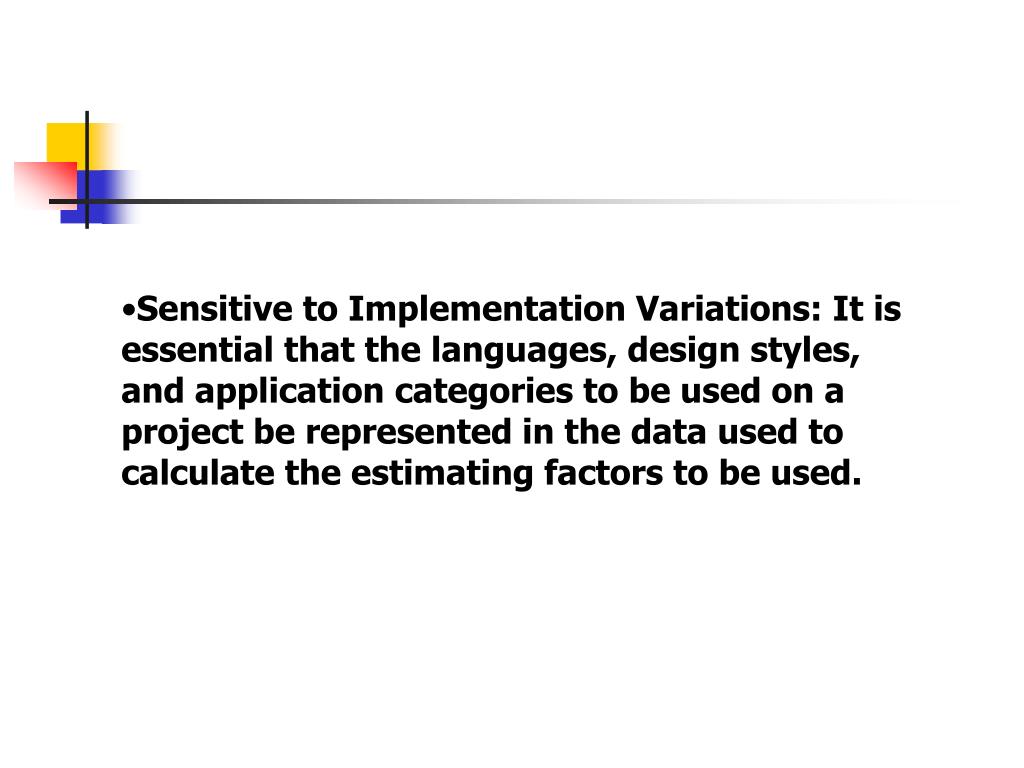 •Sensitive to Implementation Variations: It is essential that the languages, design styles, and application categories to be used on a project be represented in the data used to calculate the estimating factors to be used.